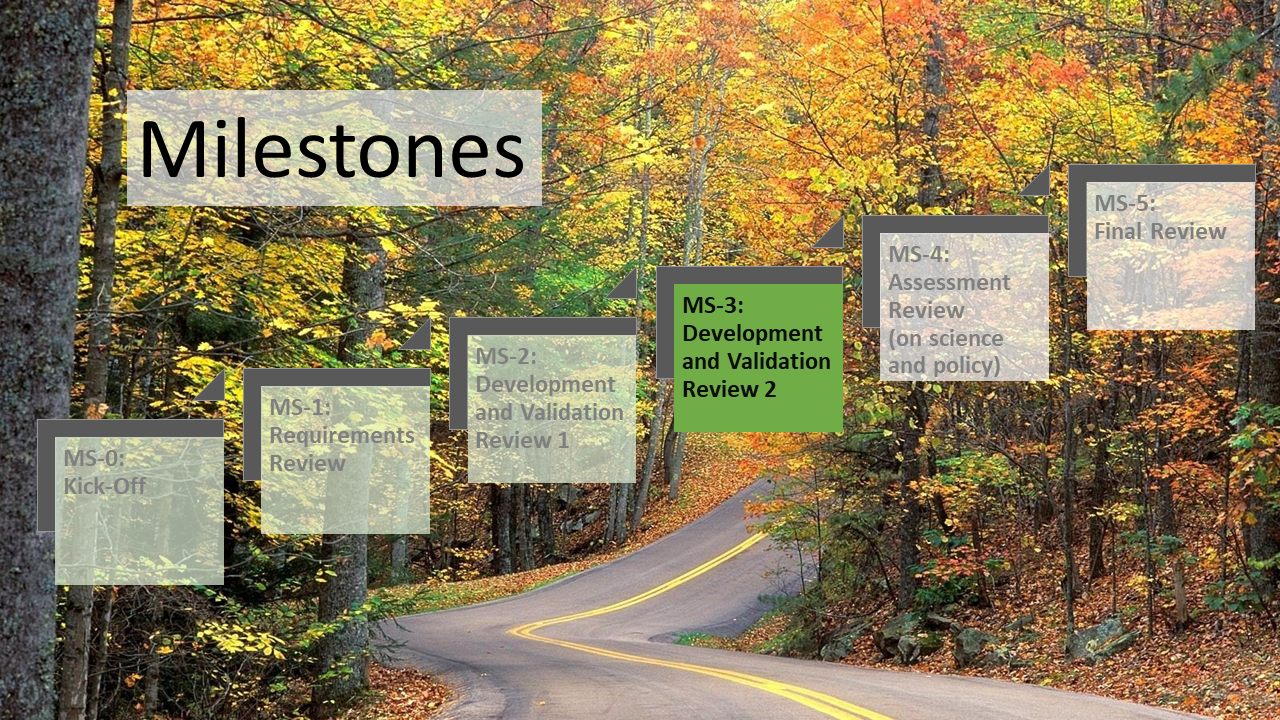 Milestones

MS-0: Kick-Off

MS-1: Requirements Review

MS-2: Development and Validation Review 1

MS-3: Development and Validation Review 2

MS-4: Assessment Review (on science and policy)

MS-5: Final Review